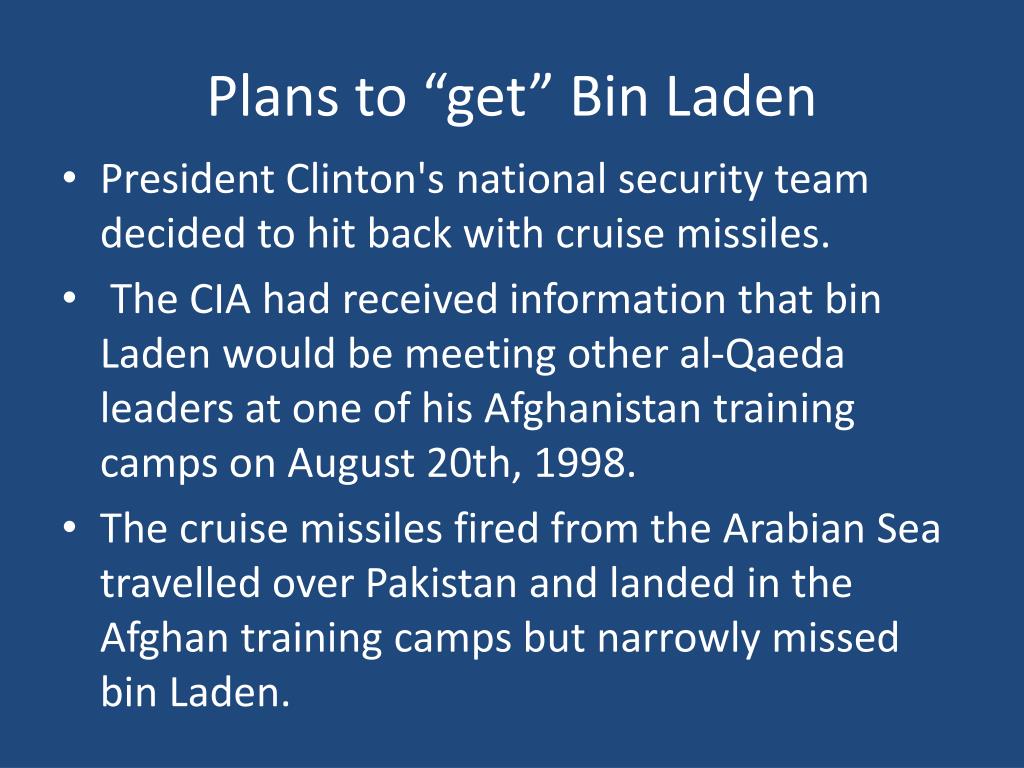 Plans to “get” Bin Laden

• President Clinton's national security team decided to hit back with cruise missiles.

• The CIA had received information that bin Laden would be meeting other al-Qaeda leaders at one of his Afghanistan training camps on August 20th, 1998.

• The cruise missiles fired from the Arabian Sea travelled over Pakistan and landed in the Afghan training camps but narrowly missed bin Laden.